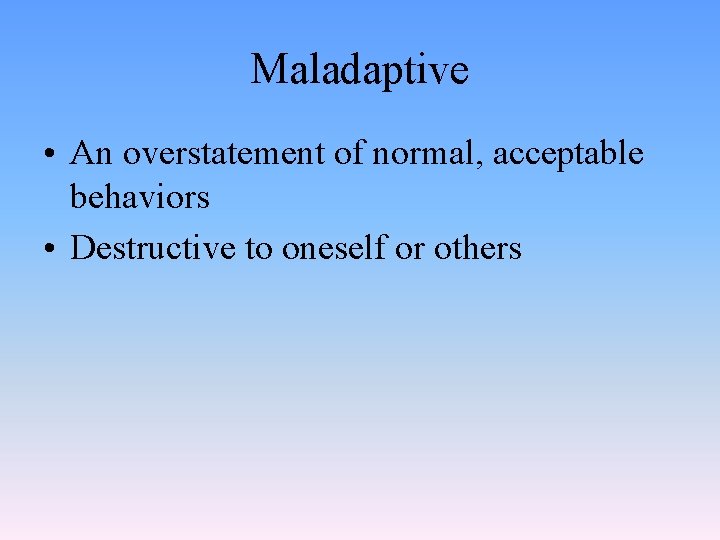 Maladaptive

• An overstatement of normal, acceptable behaviors
• Destructive to oneself or others